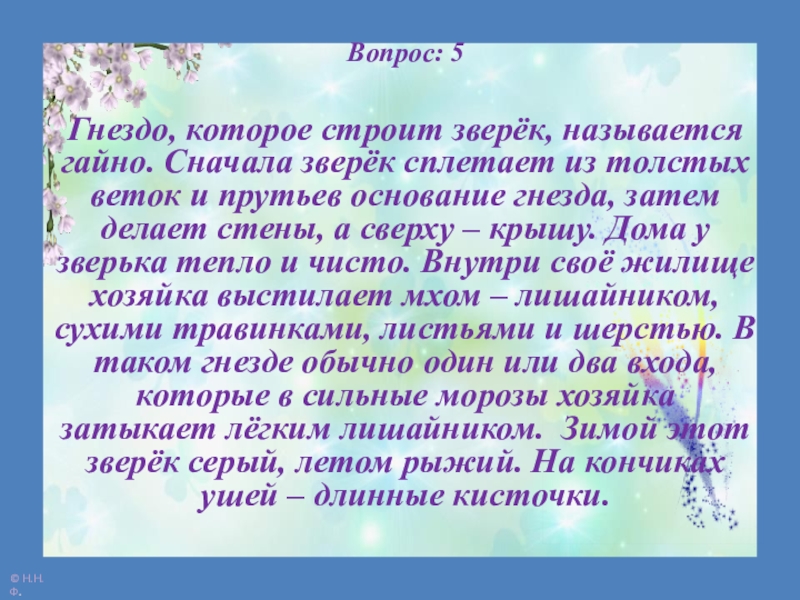 Вопрос: 5

Гнездо, которое строит зверёк, называется гайно. Сначала зверёк сплетает из толстых веток и прутьев основание гнезда, затем делает стены, а сверху – крышу. Дома у зверька тепло и чисто. Внутри своё жилище хозяйка выстилает мхом – лишайником, сухими травинками, листьями и шерстью. В таком гнезде обычно один или два входа, которые в сильные морозы хозяйка затыкает лёгким лишайником. Зимой этот зверёк серый, летом рыжий. На кончиках ушей – длинные кисточки.

© Н.Н. Ф.